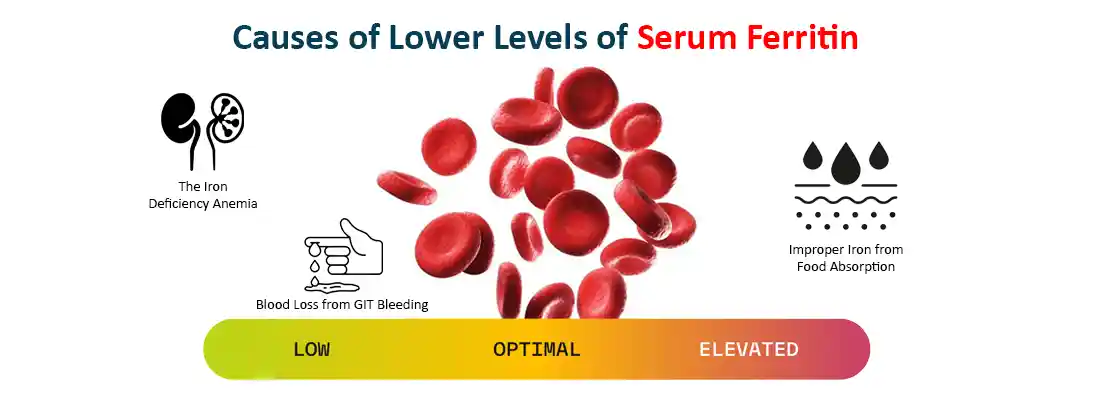 Causes of Lower Levels of Serum Ferritin

The Iron Deficiency Anemia

Blood Loss from GIT Bleeding

Improper Iron from Food Absorption

LOW

OPTIMAL

ELEVATED